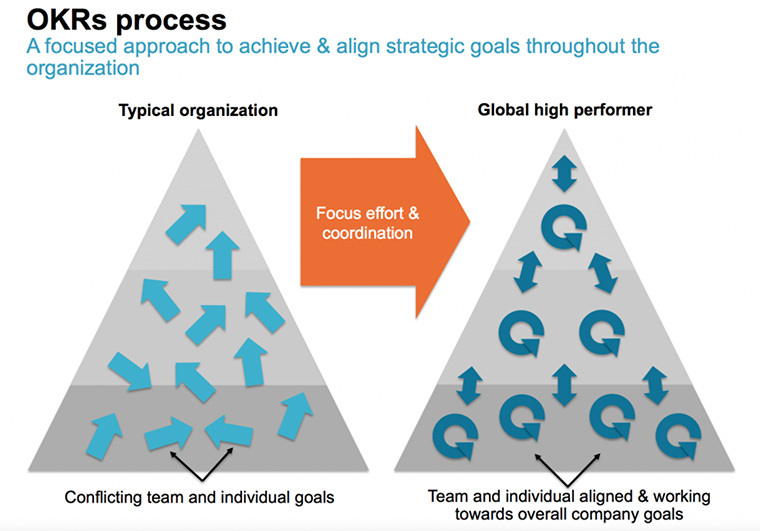 OKRs process
A focused approach to achieve & align strategic goals throughout the organization

Typical organization

Conflicting team and individual goals

Focus effort & coordination

Global high performer

Team and individual aligned & working towards overall company goals